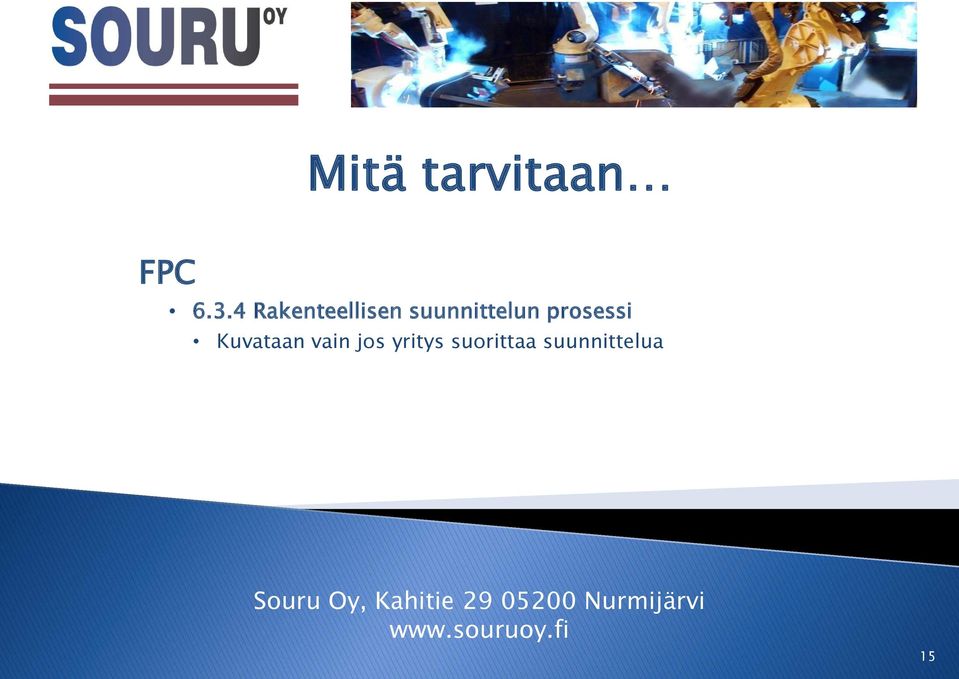 SOURU OY

Mitä tarvitaan…

FPC
• 6.3.4 Rakenteellisen suunnittelun prosessi
• Kuvataan vain jos yritys suorittaa suunnittelua

Souru Oy, Kahitie 29 05200 Nurmijärvi
www.souruoy.fi

15